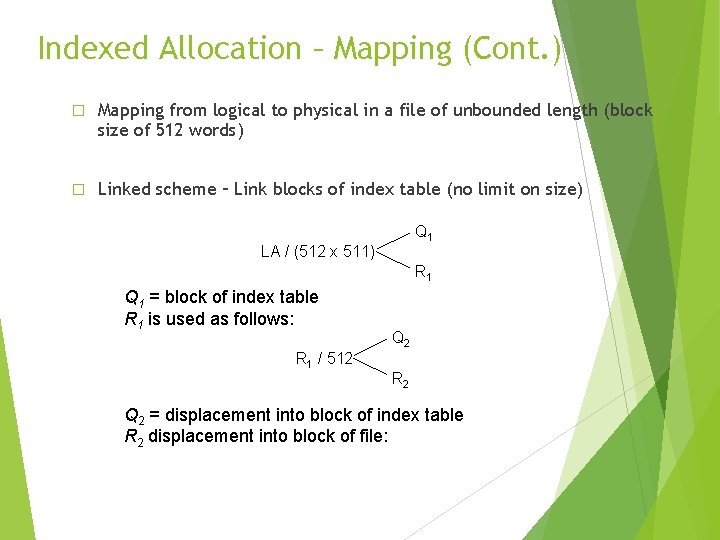 Indexed Allocation – Mapping (Cont.)

□ Mapping from logical to physical in a file of unbounded length (block size of 512 words)

□ Linked scheme – Link blocks of index table (no limit on size)

LA / (512 x 511) $Q_1$ $R_1$

$Q_1$ = block of index table
$R_1$ is used as follows:

$R_1$ / 512 $Q_2$ $R_2$

$Q_2$ = displacement into block of index table
$R_2$ displacement into block of file: